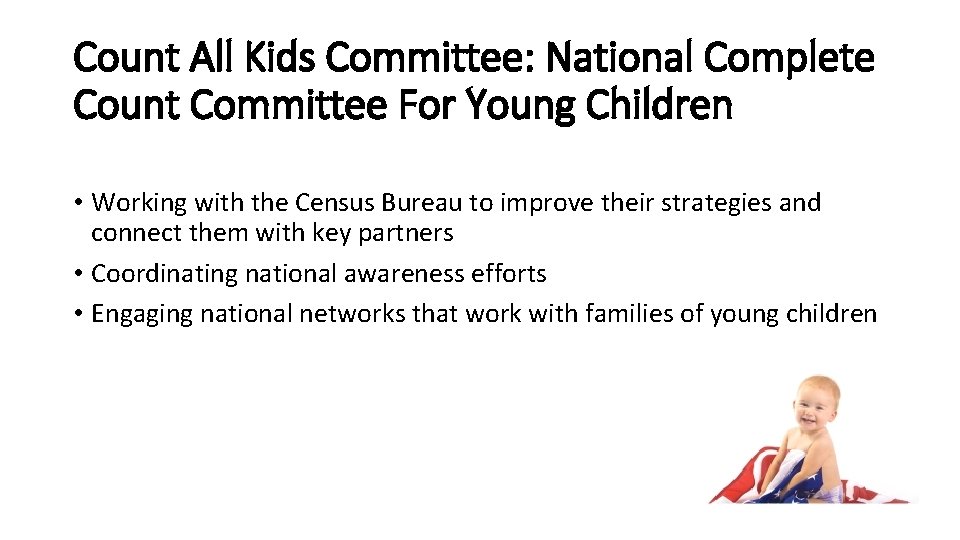 Count All Kids Committee: National Complete Count Committee For Young Children

• Working with the Census Bureau to improve their strategies and connect them with key partners
• Coordinating national awareness efforts
• Engaging national networks that work with families of young children